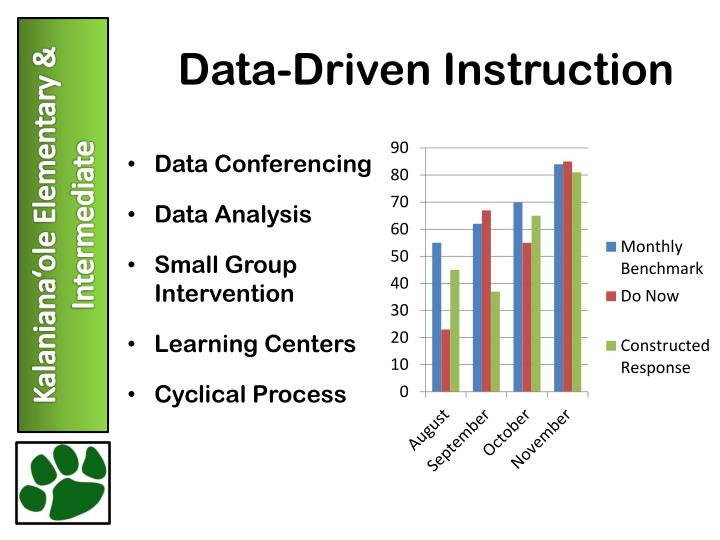 Kalaniana'ole Elementary & Intermediate

Data-Driven Instruction

• Data Conferencing
• Data Analysis
• Small Group Intervention
• Learning Centers
• Cyclical Process

90
80
70
60
50
40
30
20
10
0

August
September
October
November

Monthly Benchmark
Do Now
Constructed Response